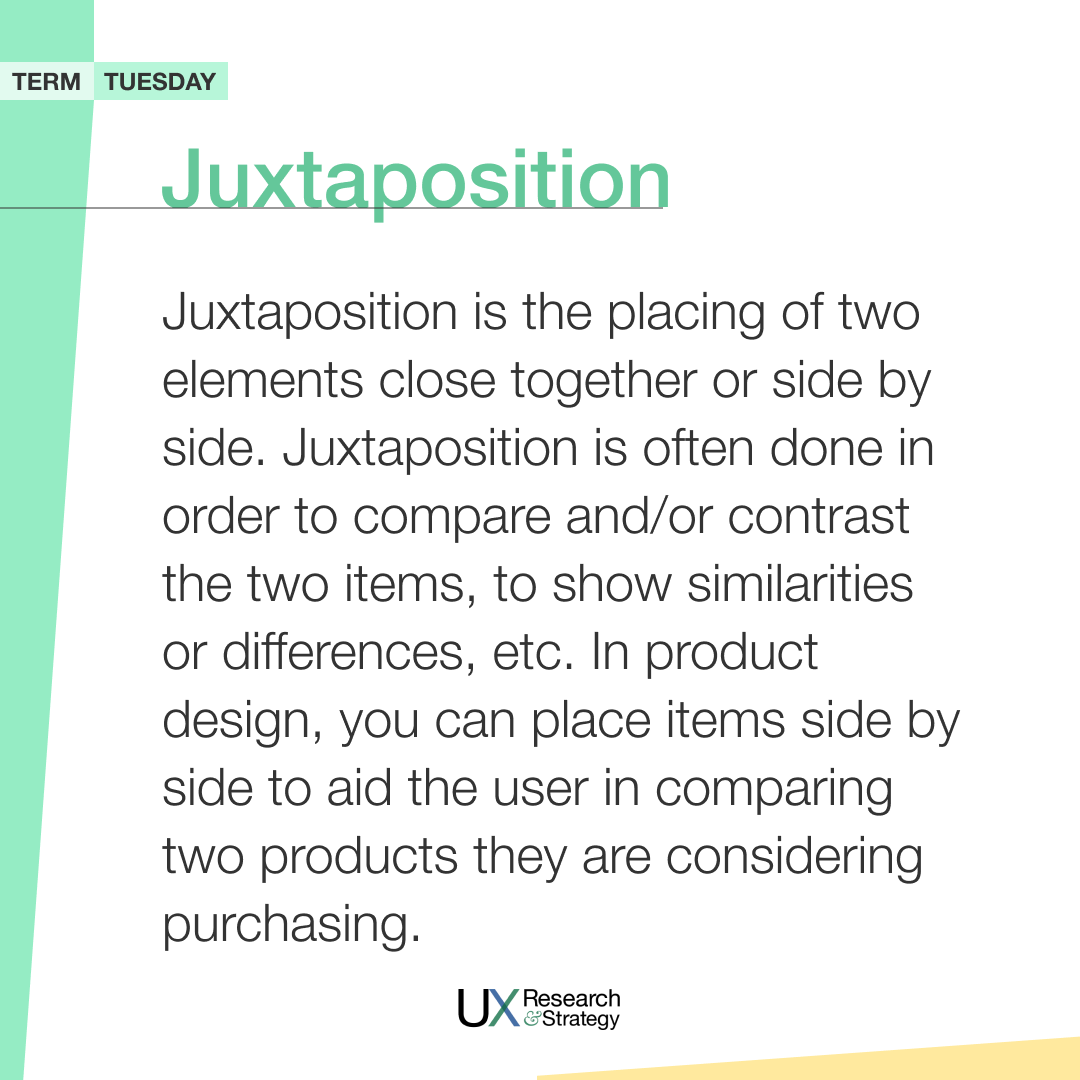 TERM TUESDAY

Juxtaposition

Juxtaposition is the placing of two elements close together or side by side. Juxtaposition is often done in order to compare and/or contrast the two items, to show similarities or differences, etc. In product design, you can place items side by side to aid the user in comparing two products they are considering purchasing.

UX Research & Strategy